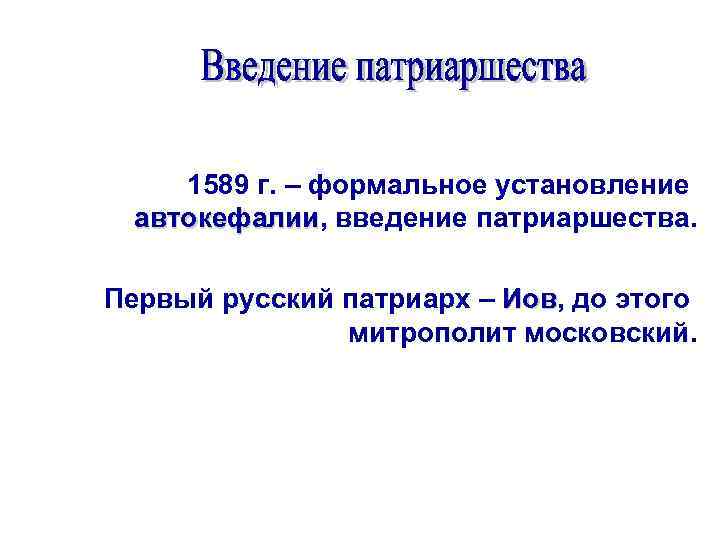 Введение патриаршества

1589 г. – формальное установление автокефалии, введение патриаршества.

Первый русский патриарх – Иов, до этого митрополит московский.